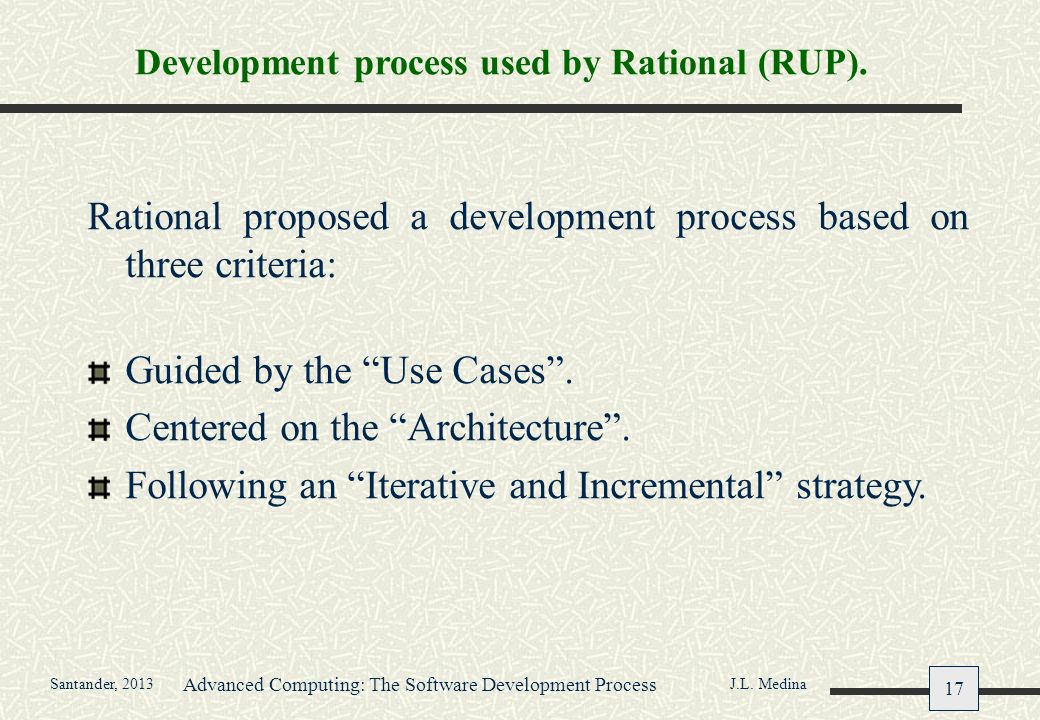 Development process used by Rational (RUP).

Rational proposed a development process based on three criteria:

Guided by the “Use Cases”.
Centered on the “Architecture”.
Following an “Iterative and Incremental” strategy.

Santander, 2013 Advanced Computing: The Software Development Process J.L. Medina

17